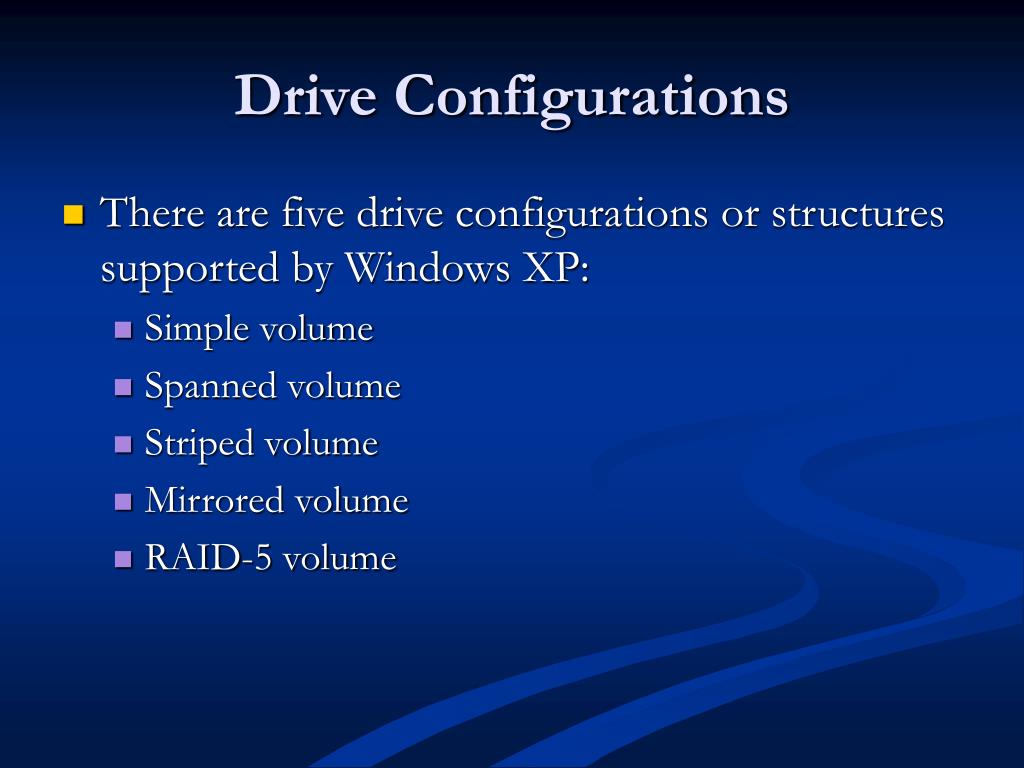 Drive Configurations

There are five drive configurations or structures supported by Windows XP:

Simple volume

Spanned volume

Striped volume

Mirrored volume

RAID-5 volume